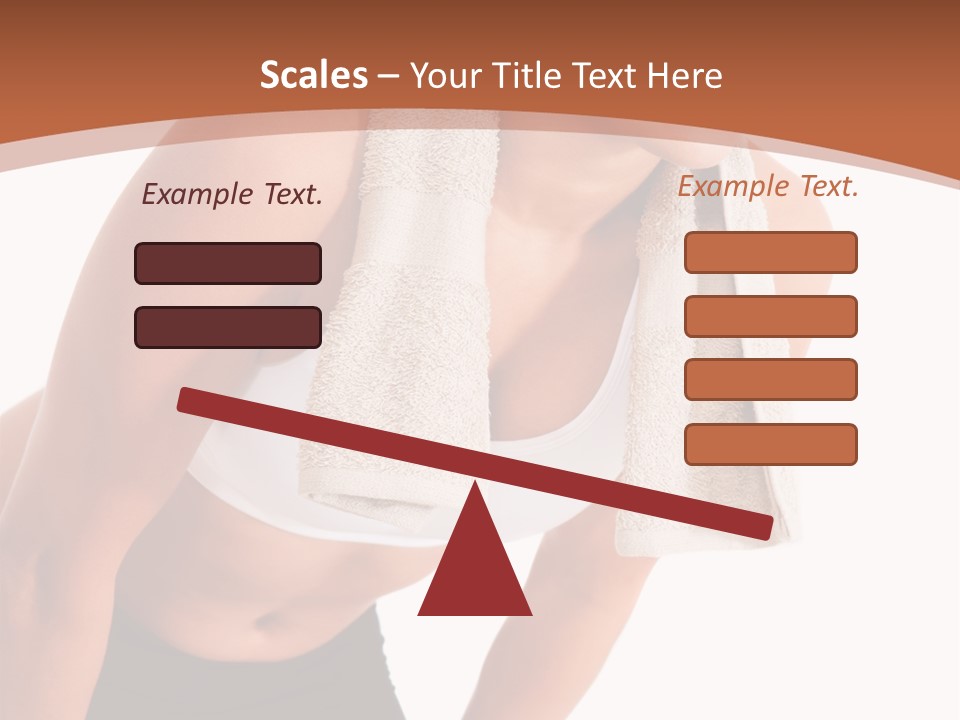 Scales – Your Title Text Here

Example Text.

Example Text.